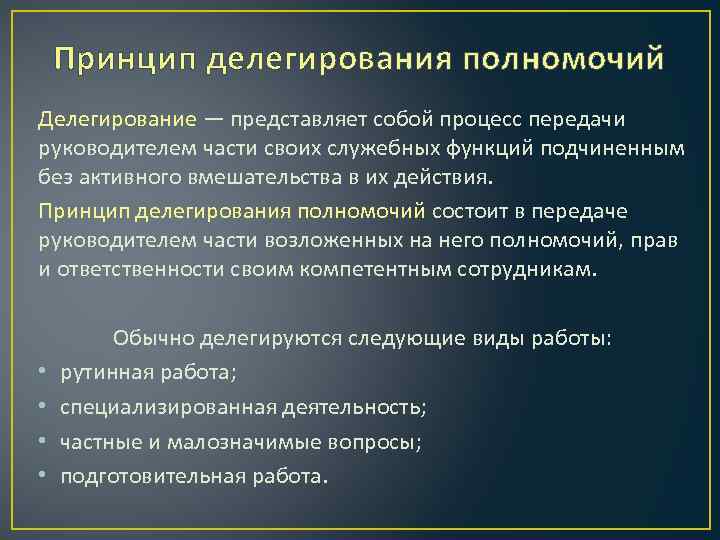 Принцип делегирования полномочий

Делегирование — представляет собой процесс передачи руководителем части своих служебных функций подчиненным без активного вмешательства в их действия.

Принцип делегирования полномочий состоит в передаче руководителем части возложенных на него полномочий, прав и ответственности своим компетентным сотрудникам.

Обычно делегируются следующие виды работы:

• рутинная работа;
• специализированная деятельность;
• частные и малозначимые вопросы;
• подготовительная работа.